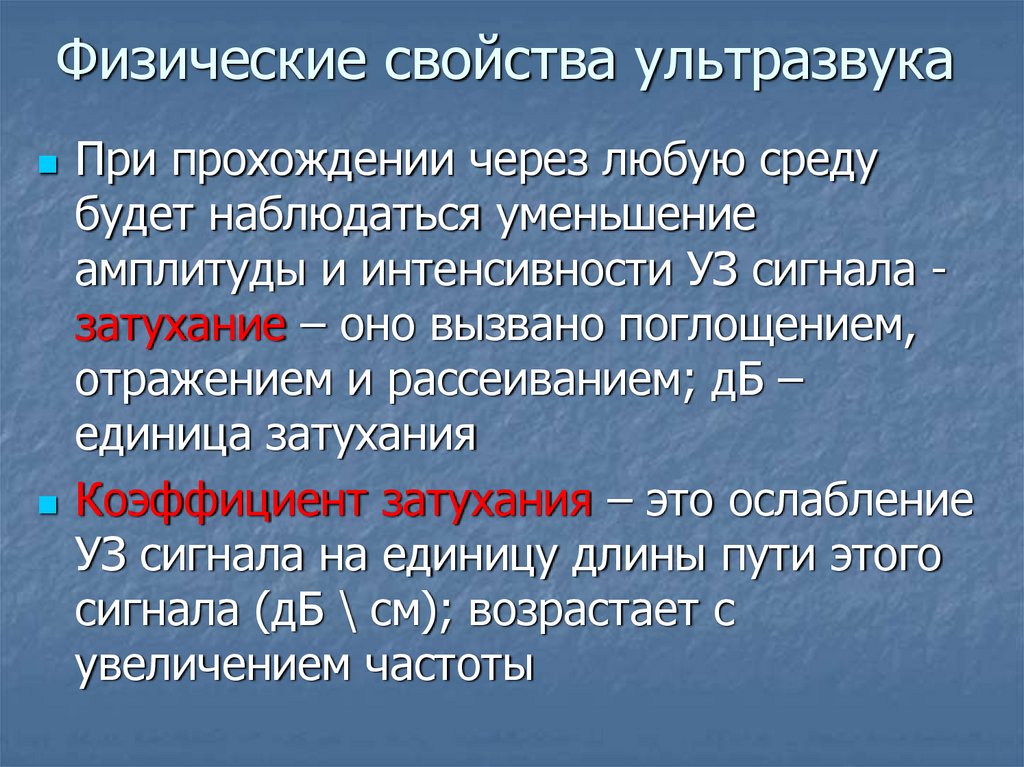 Физические свойства ультразвука

При прохождении через любую среду будет наблюдаться уменьшение амплитуды и интенсивности УЗ сигнала - затухание – оно вызвано поглощением, отражением и рассеиванием; дБ – единица затухания

Коэффициент затухания – это ослабление УЗ сигнала на единицу длины пути этого сигнала (дБ \ см); возрастает с увеличением частоты